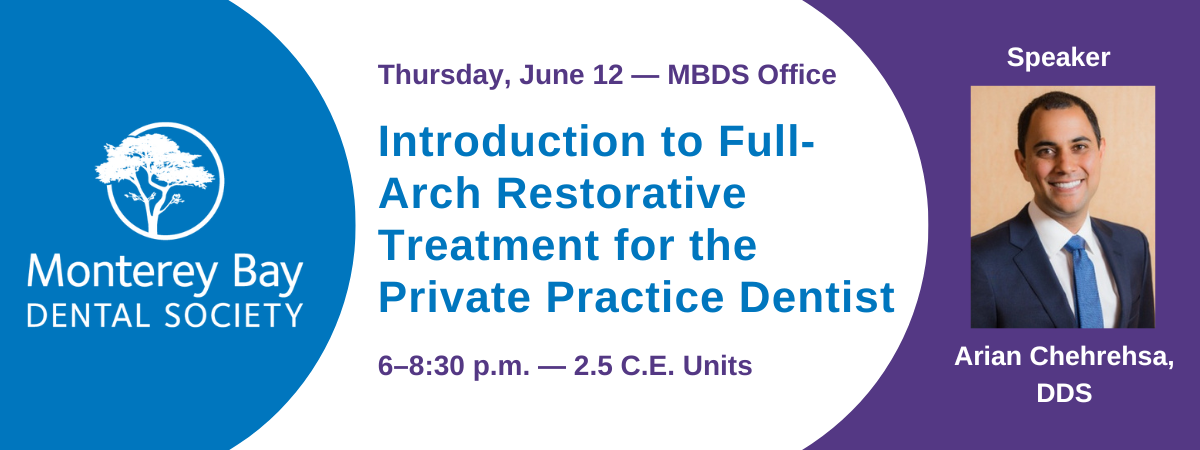 Monterey Bay
DENTAL SOCIETY

Thursday, June 12 — MBDS Office

Introduction to Full-Arch Restorative Treatment for the Private Practice Dentist

6–8:30 p.m. — 2.5 C.E. Units

Speaker

Arian Chehrehsa, DDS